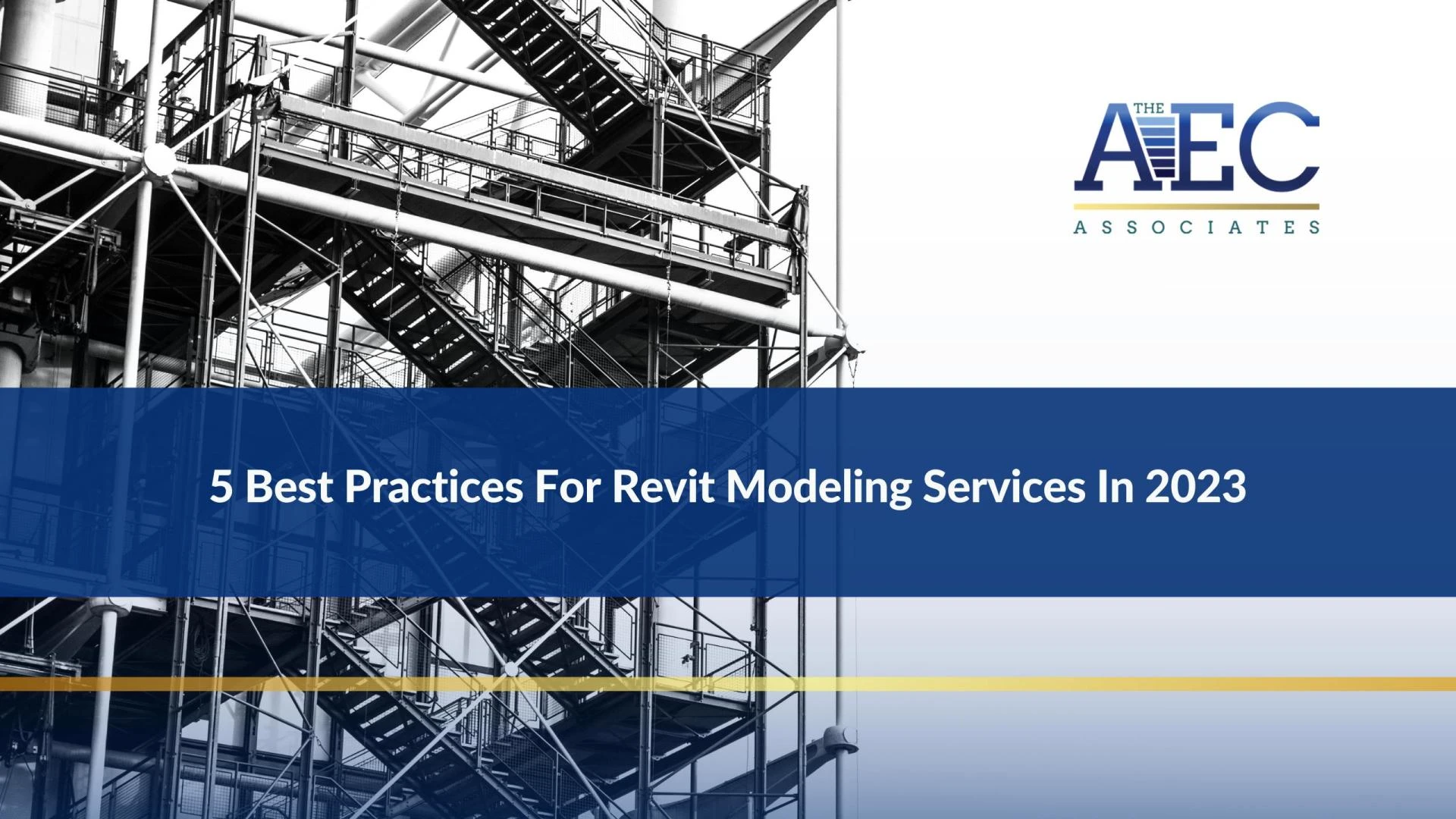 THE AEC
ASSOCIATES

5 Best Practices For Revit Modeling Services In 2023